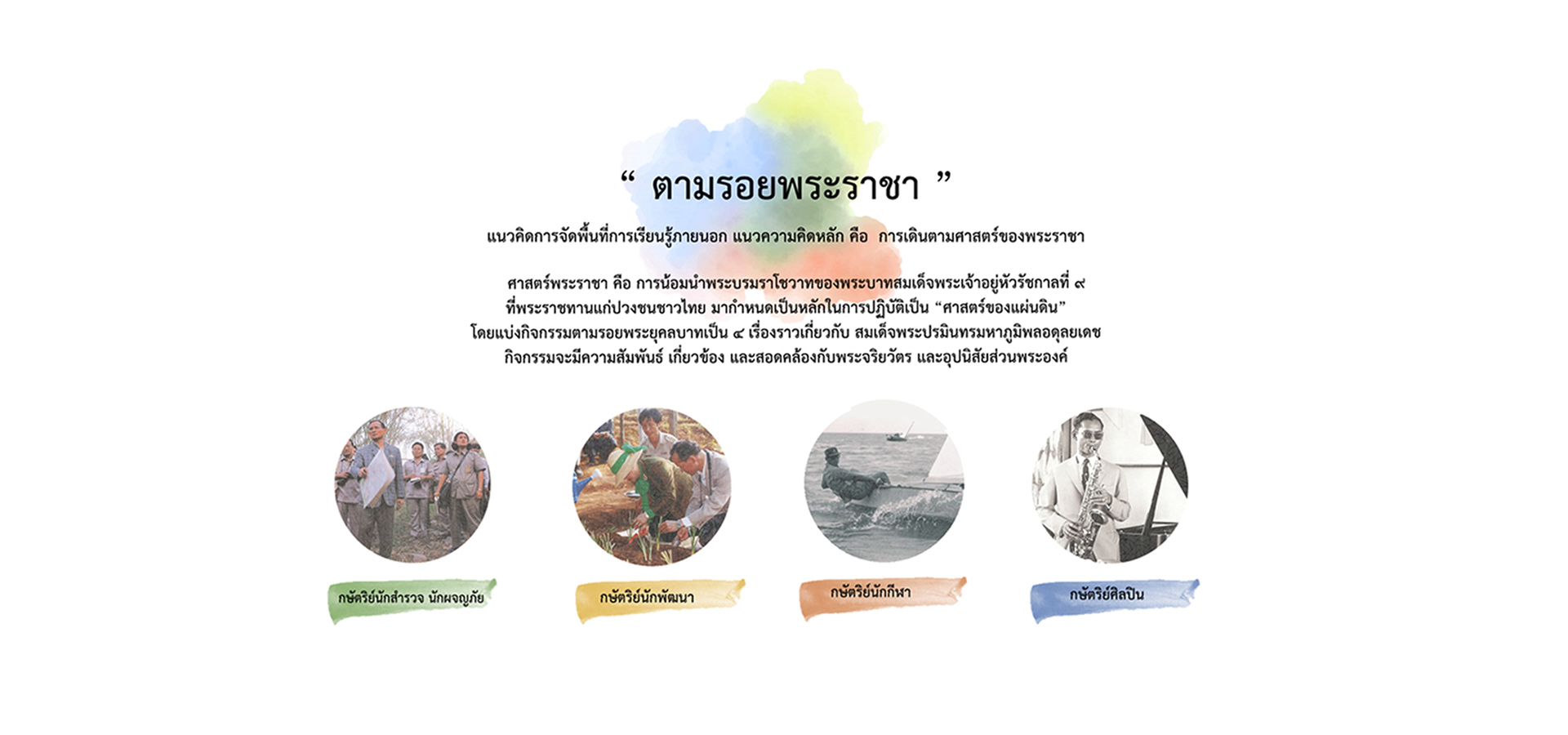 “ ตามรอยพระราชา ”

แนวคิดการจัดพื้นที่การเรียนรู้ภายนอก แนวความคิดหลัก คือ การเดินตามศาสตร์ของพระราชา

ศาสตร์พระราชา คือ การน้อมนำพระบรมราโชวาทของพระบาทสมเด็จพระเจ้าอยู่หัวรัชกาลที่ ๙ ที่พระราชทานแก่ปวงชนชาวไทย มากำหนดเป็นหลักในการปฏิบัติเป็น “ศาสตร์ของแผ่นดิน” โดยแบ่งกิจกรรมตามรอยพระยุคลบาทเป็น ๔ เรื่องราวเกี่ยวกับ สมเด็จพระปรมินทรมหาภูมิพลอดุลยเดช กิจกรรมจะมีความสัมพันธ์ เกี่ยวข้อง และสอดคล้องกับพระจริยวัตร และอุปนิสัยส่วนพระองค์

กษัตริย์นักสำรวจ นักผจญภัย

กษัตริย์นักพัฒนา

กษัตริย์นักกีฬา

กษัตริย์ศิลปิน